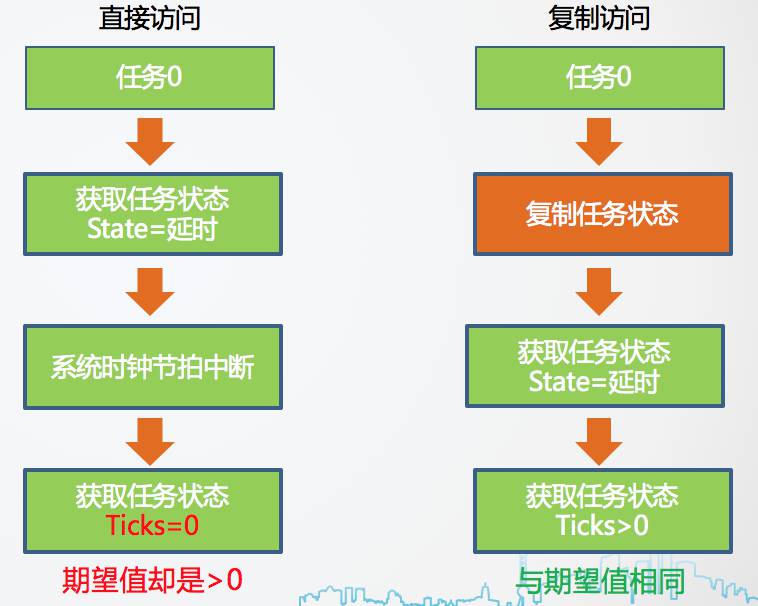 直接访问

任务0

获取任务状态
State=延时

系统时钟节拍中断

获取任务状态
Ticks=0

期望值却是>0

复制访问

任务0

复制任务状态

获取任务状态
State=延时

获取任务状态
Ticks>0

与期望值相同